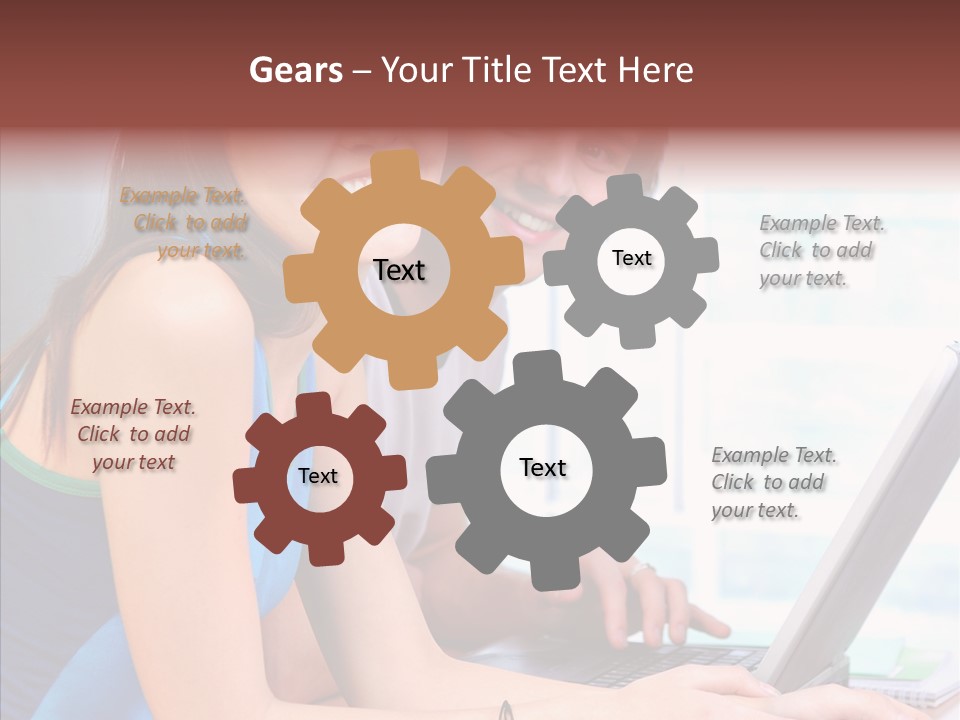 Gears – Your Title Text Here

Example Text. Click to add your text.

Text

Text

Example Text. Click to add your text.

Example Text. Click to add your text

Text

Text

Example Text. Click to add your text.